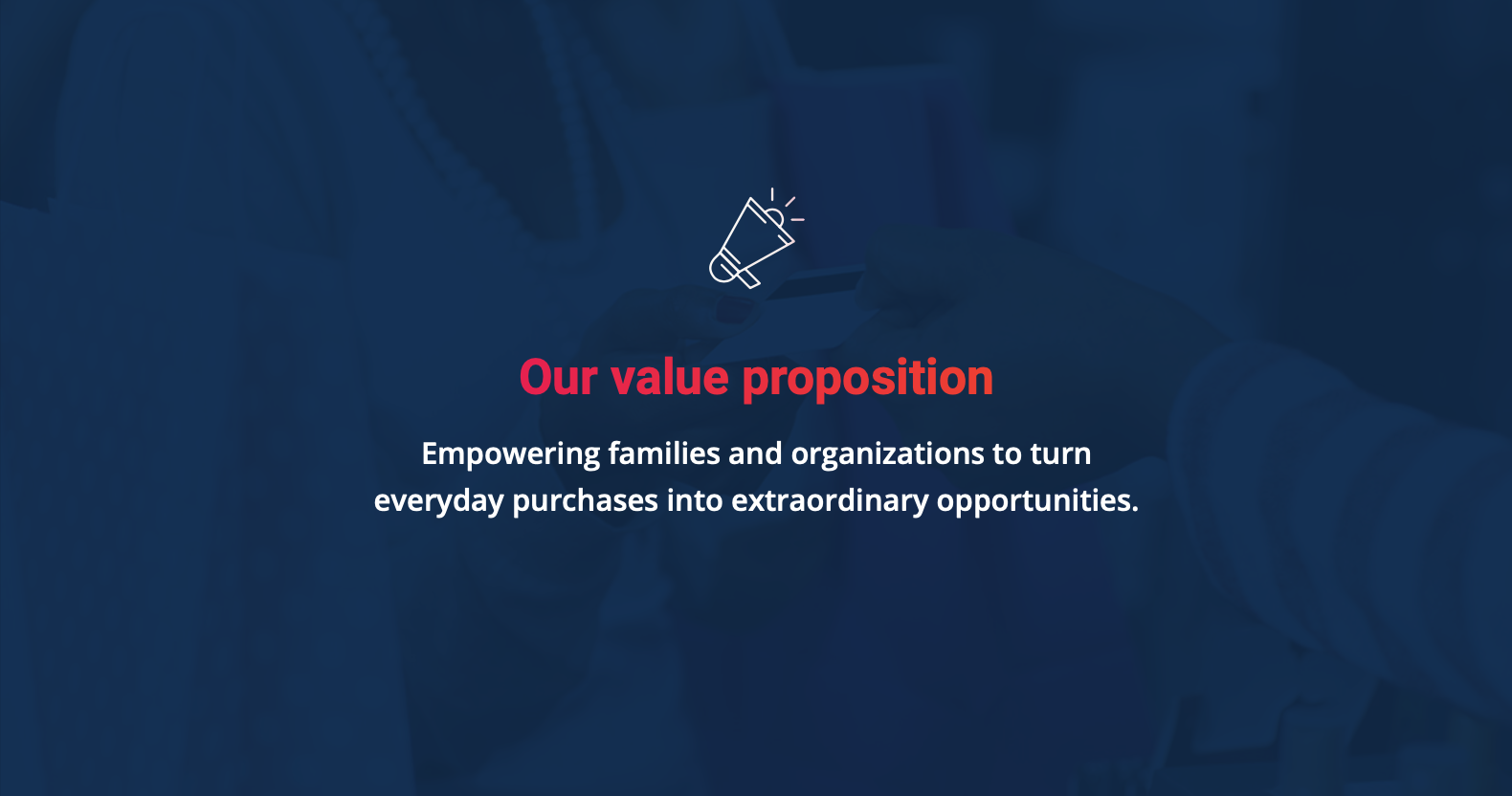 Our value proposition

Empowering families and organizations to turn everyday purchases into extraordinary opportunities.